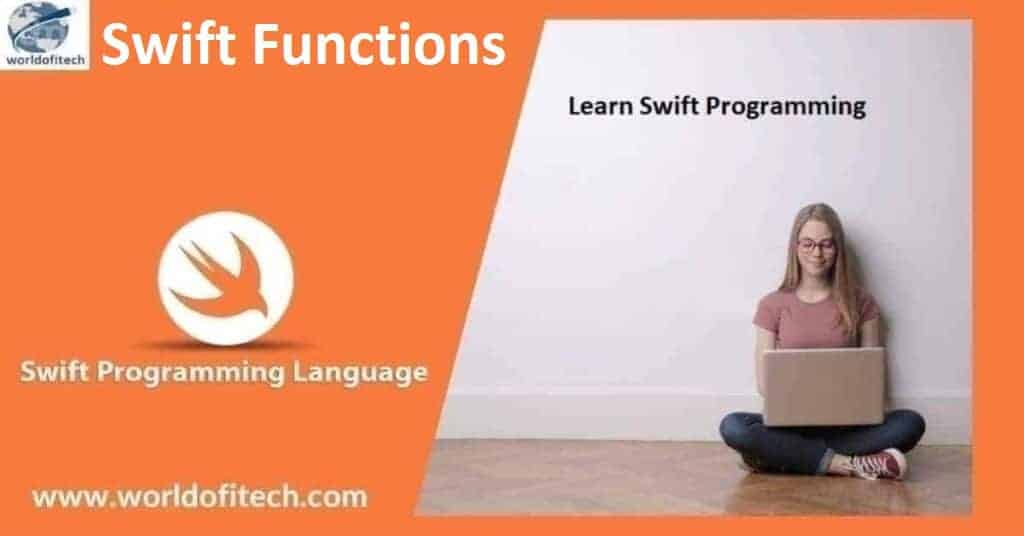 worldofitech

Swift Functions

Learn Swift Programming

Swift Programming Language

www.worldofitech.com